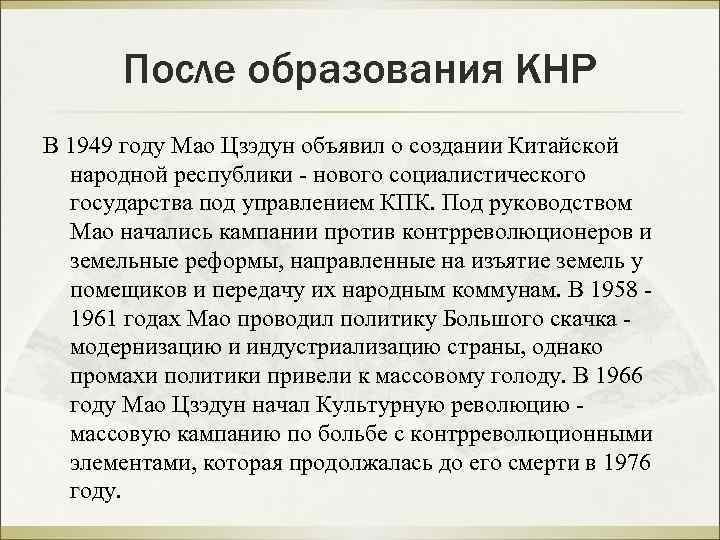 После образования КНР

В 1949 году Мао Цзэдун объявил о создании Китайской народной республики - нового социалистического государства под управлением КПК. Под руководством Мао начались кампании против контрреволюционеров и земельные реформы, направленные на изъятие земель у помещиков и передачу их народным коммунам. В 1958 - 1961 годах Мао проводил политику Большого скачка - модернизацию и индустриализацию страны, однако промахи политики привели к массовому голоду. В 1966 году Мао Цзэдун начал Культурную революцию - массовую кампанию по больбе с контрреволюционными элементами, которая продолжалась до его смерти в 1976 году.